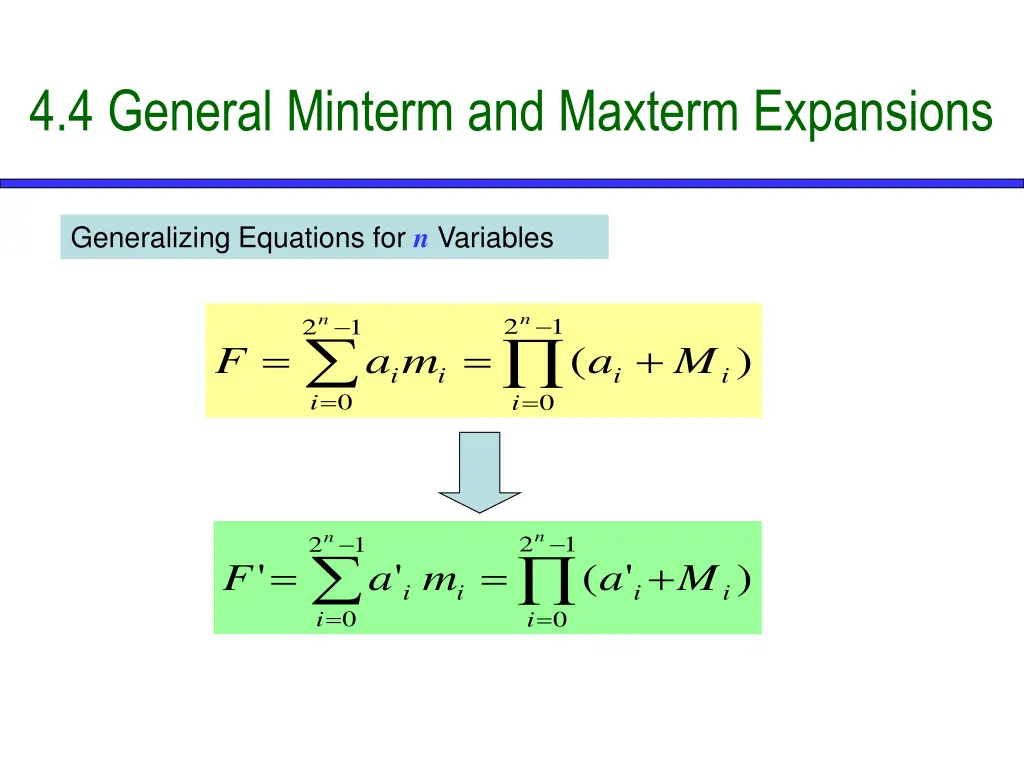 4.4 General Minterm and Maxterm Expansions

Generalizing Equations for $n$ Variables

$F = \sum_{i=0}^{2^n-1} a_i m_i = \prod_{i=0}^{2^n-1} (a_i + M_i)$

$F' = \sum_{i=0}^{2^n-1} a'_i m_i = \prod_{i=0}^{2^n-1} (a'_i + M_i)$